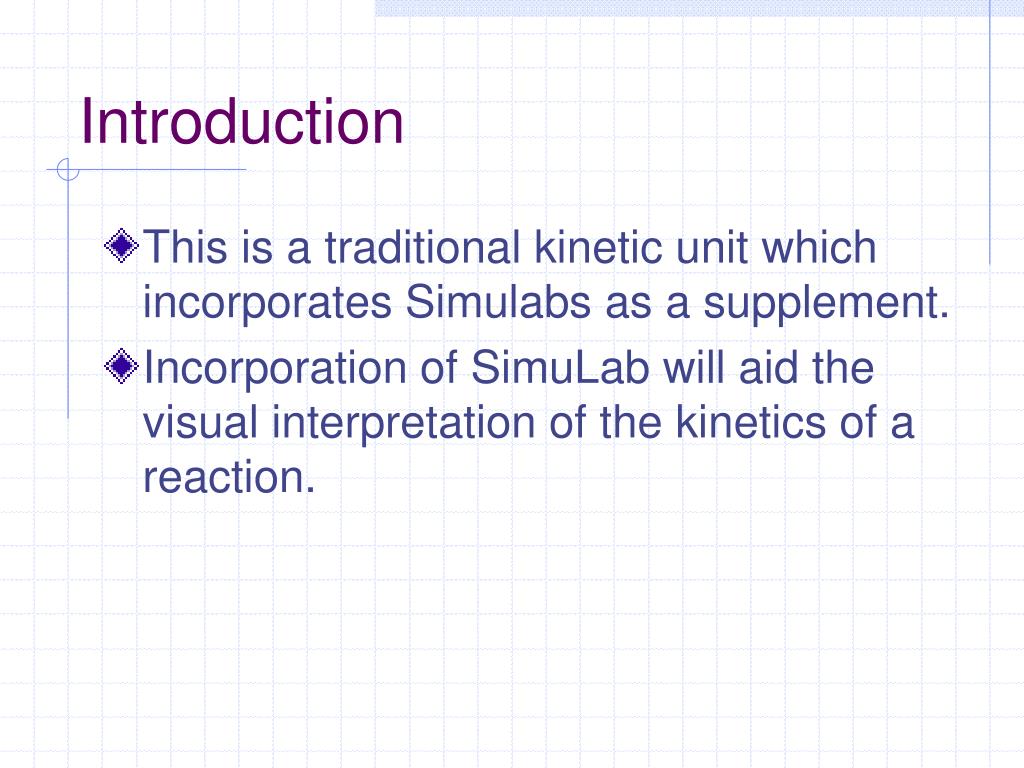 Introduction

This is a traditional kinetic unit which incorporates Simulabs as a supplement.

Incorporation of SimuLab will aid the visual interpretation of the kinetics of a reaction.